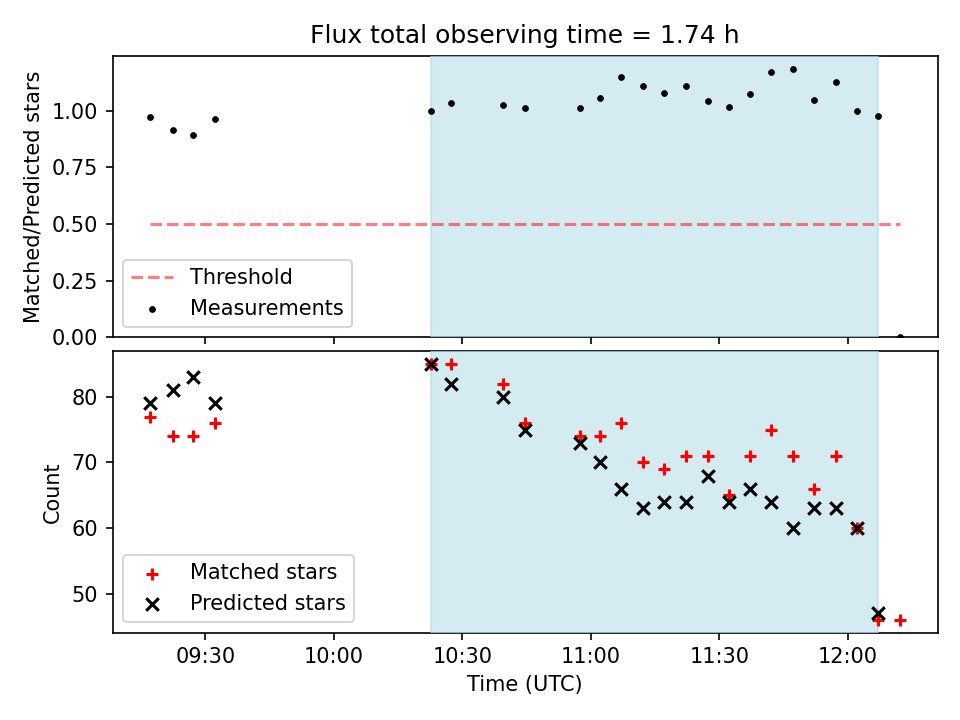 Flux total observing time = 1.74 h

Matched/Predicted stars

1.00
0.75
0.50
0.25
0.00

Threshold
Measurements

Count

80
70
60
50

Matched stars
Predicted stars

09:30
10:00
10:30
11:00
11:30
12:00

Time (UTC)